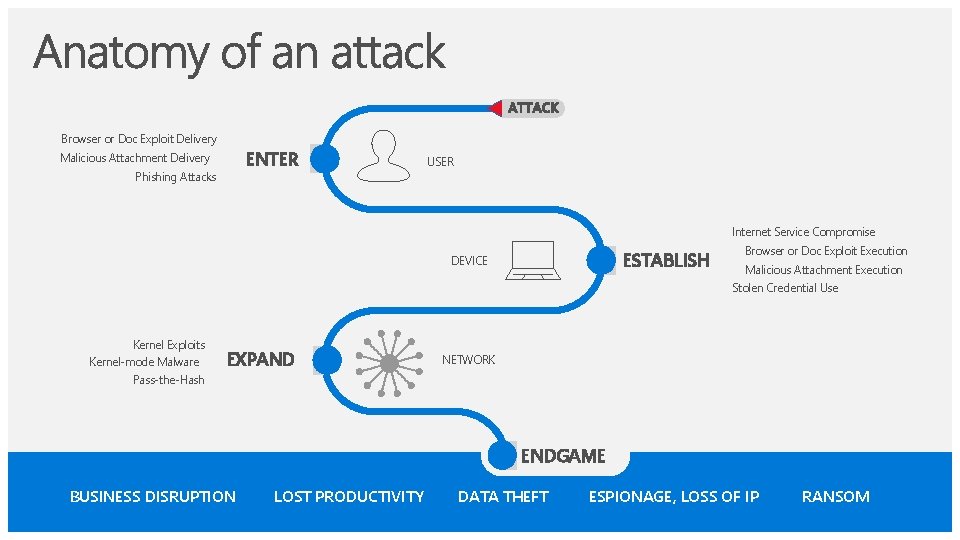 Anatomy of an attack

ATTACK

Browser or Doc Exploit Delivery
Malicious Attachment Delivery
Phishing Attacks

ENTER

USER

DEVICE

ESTABLISH

Internet Service Compromise
Browser or Doc Exploit Execution
Malicious Attachment Execution
Stolen Credential Use

Kernel Exploits
Kernel-mode Malware
Pass-the-Hash

EXPAND

NETWORK

ENDGAME

BUSINESS DISRUPTION LOST PRODUCTIVITY DATA THEFT ESPIONAGE, LOSS OF IP RANSOM